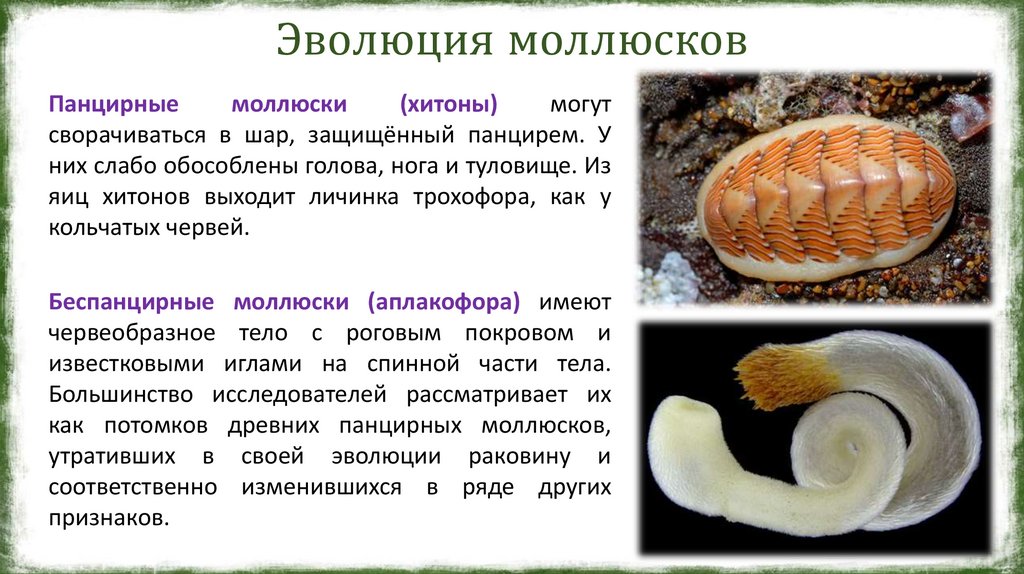 Эволюция моллюсков

Панцирные моллюски (хитоны) могут сворачиваться в шар, защищённый панцирем. У них слабо обособлены голова, нога и туловище. Из яиц хитонов выходит личинка трохофора, как у кольчатых червей.

Беспанцирные моллюски (аплакофора) имеют червеобразное тело с роговым покровом и известковыми иглами на спинной части тела. Большинство исследователей рассматривает их как потомков древних панцирных моллюсков, утративших в своей эволюции раковину и соответственно изменившихся в ряде других признаков.